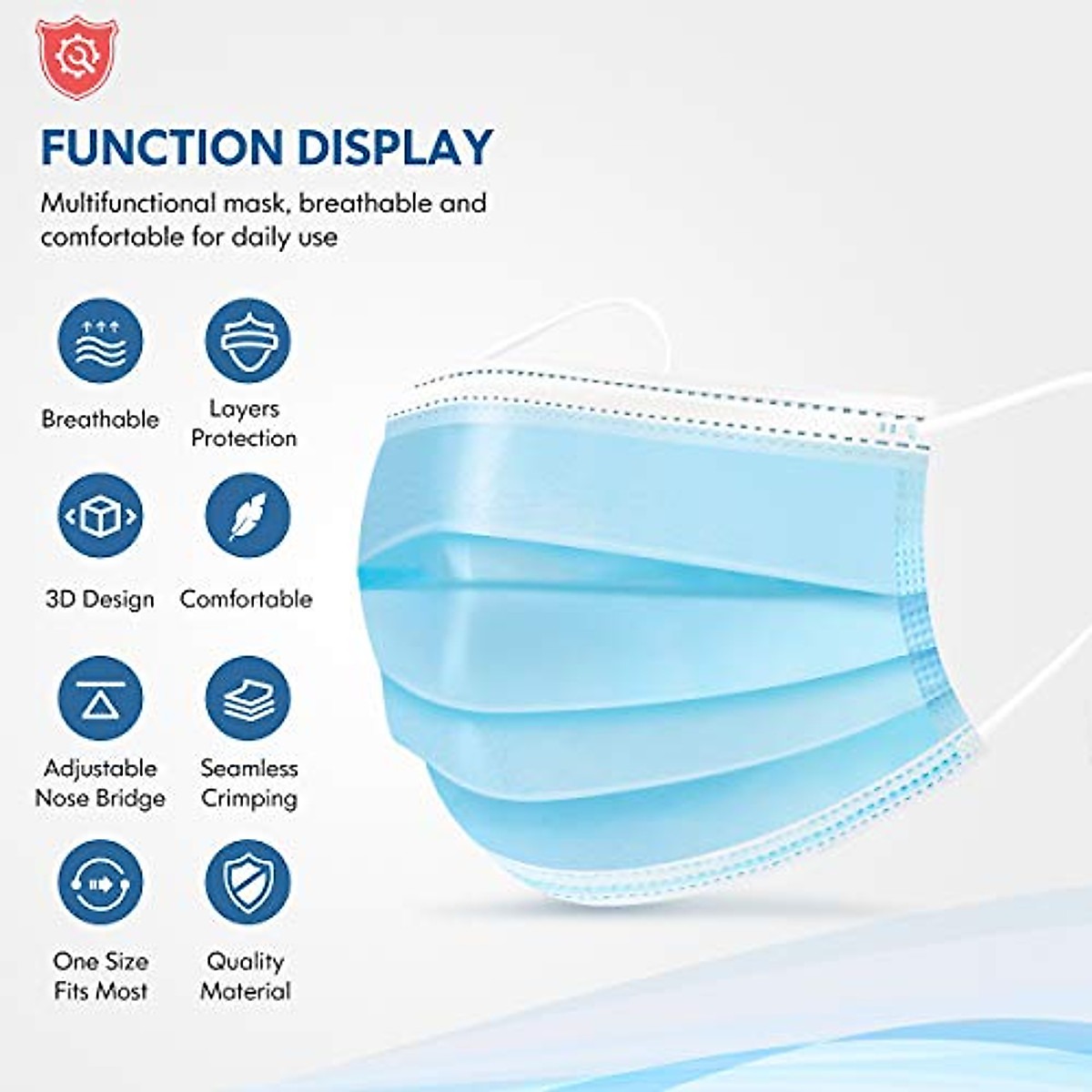 FUNCTION DISPLAY

Multifunctional mask, breathable and comfortable for daily use

Breathable

Layers Protection

3D Design

Comfortable

Adjustable Nose Bridge

Seamless Crimping

One Size Fits Most

Quality Material